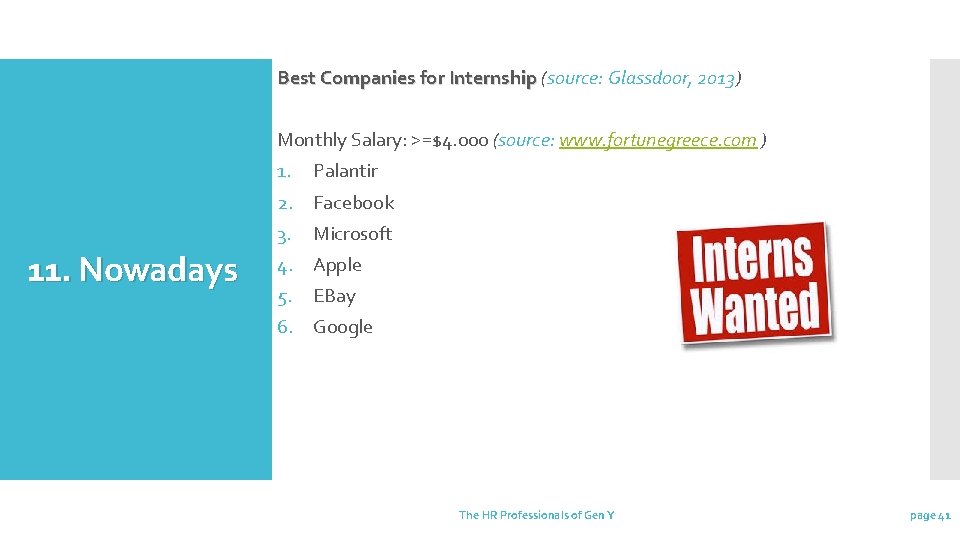 11. Nowadays

Best Companies for Internship (source: Glassdoor, 2013)

Monthly Salary: >=$4.000 (source: www.fortunegreece.com )

1. Palantir
2. Facebook
3. Microsoft
4. Apple
5. EBay
6. Google

Interns Wanted

The HR Professionals of Gen Y

page 41